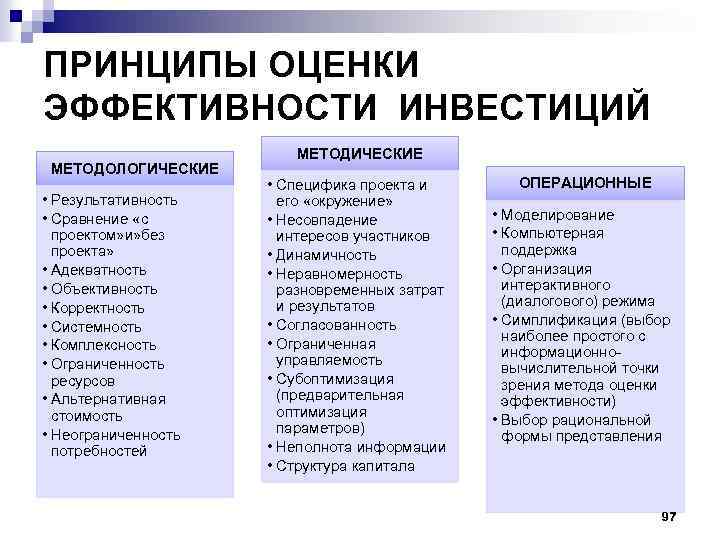 ПРИНЦИПЫ ОЦЕНКИ ЭФФЕКТИВНОСТИ ИНВЕСТИЦИЙ

МЕТОДОЛОГИЧЕСКИЕ

• Результативность
• Сравнение «с проектом»и»без проекта»
• Адекватность
• Объективность
• Корректность
• Системность
• Комплексность
• Ограниченность ресурсов
• Альтернативная стоимость
• Неограниченность потребностей

МЕТОДИЧЕСКИЕ

• Специфика проекта и его «окружение»
• Несовпадение интересов участников
• Динамичность
• Неравномерность разновременных затрат и результатов
• Согласованность
• Ограниченная управляемость
• Субоптимизация (предварительная оптимизация параметров)
• Неполнота информации
• Структура капитала

ОПЕРАЦИОННЫЕ

• Моделирование
• Компьютерная поддержка
• Организация интерактивного (диалогового) режима
• Симплификация (выбор наиболее простого с информационно-вычислительной точки зрения метода оценки эффективности)
• Выбор рациональной формы представления

97